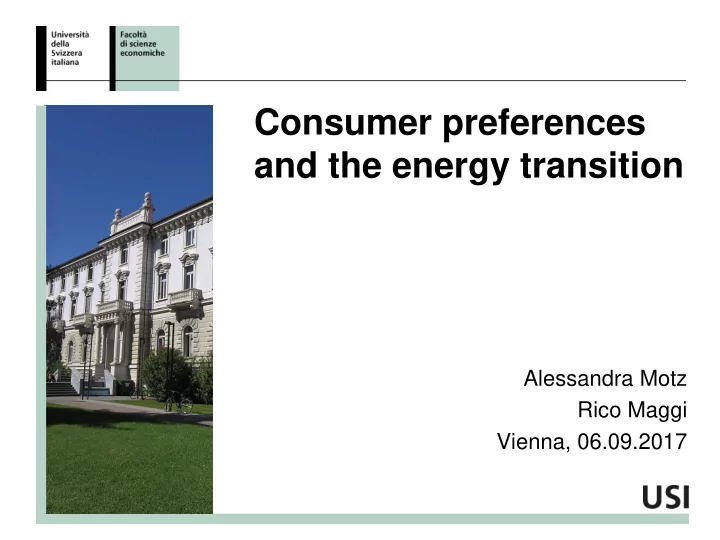 Università della Svizzera italiana

Facoltà di scienze economiche

Consumer preferences and the energy transition

Alessandra Motz
Rico Maggi
Vienna, 06.09.2017

USI